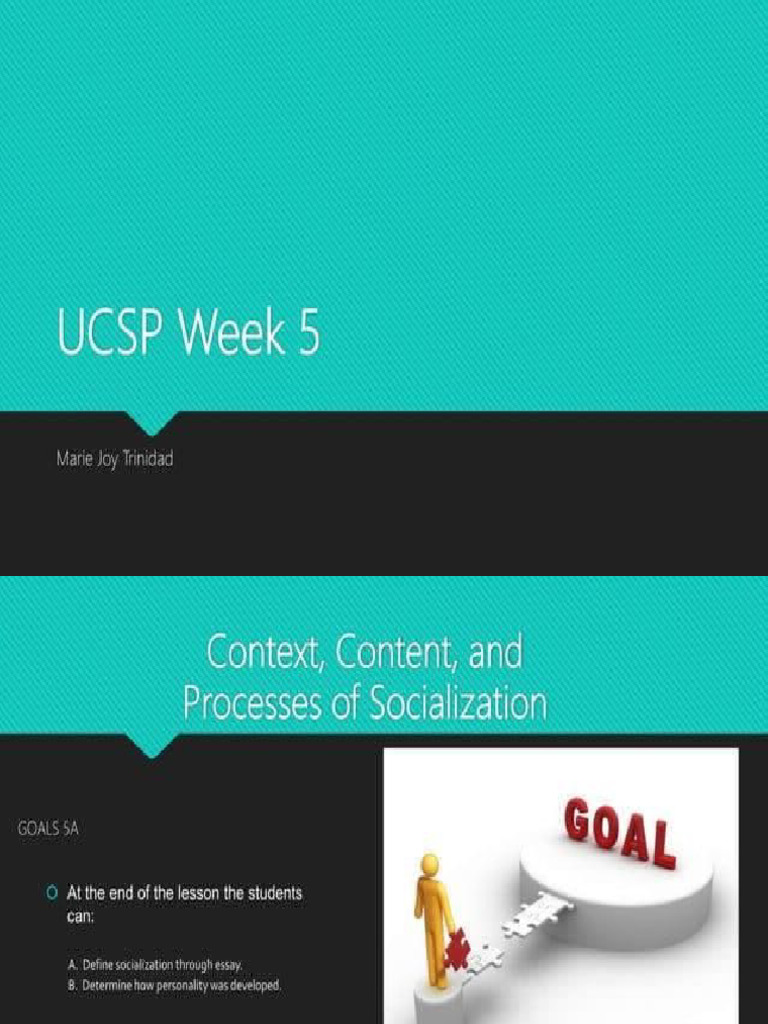 UCSP Week 5

Marie Joy Trinidad

Context, Content, and Processes of Socialization

GOALS 5A

At the end of the lesson the students can:

A. Define socialization through essay.
B. Determine how personality was developed.

GOAL